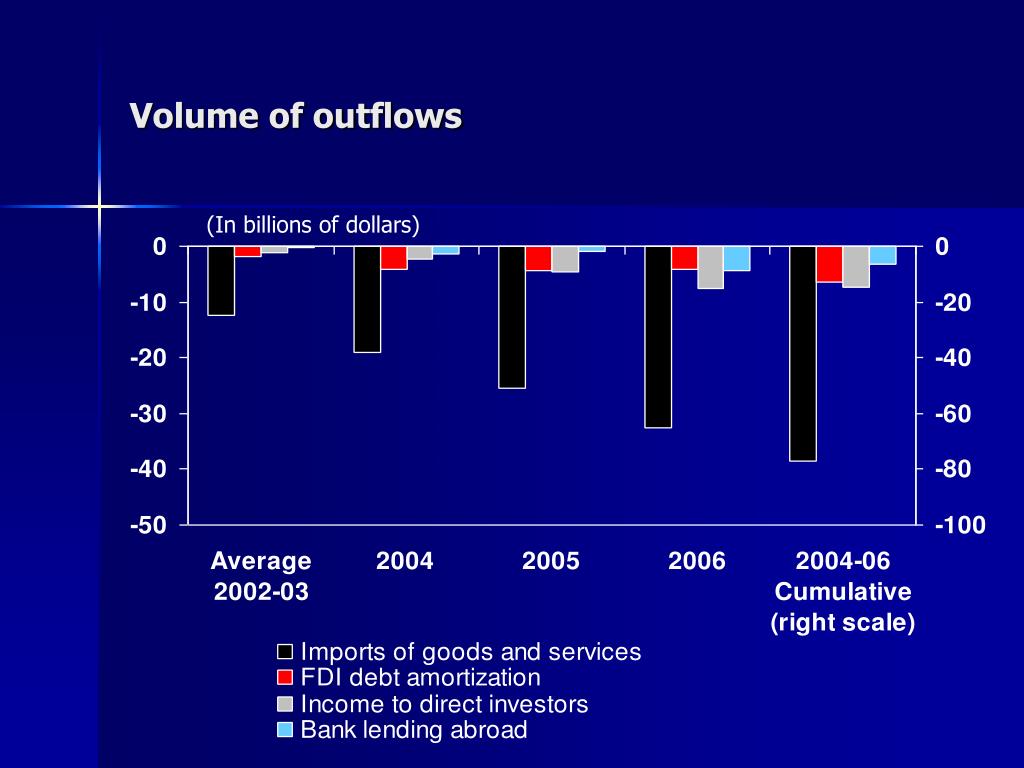 Volume of outflows

(In billions of dollars)

0
-10
-20
-30
-40
-50

0
-20
-40
-60
-80
-100

Average 2002-03
2004
2005
2006
2004-06 Cumulative (right scale)

Imports of goods and services
FDI debt amortization
Income to direct investors
Bank lending abroad